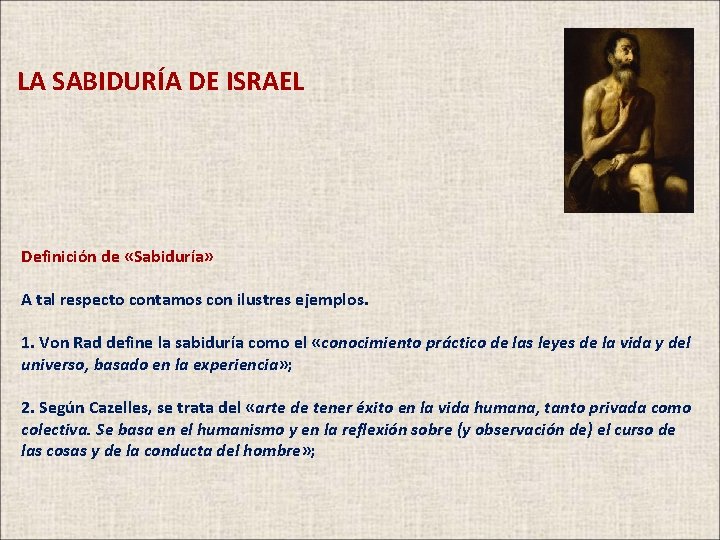 LA SABIDURÍA DE ISRAEL

Definición de «Sabiduría»

A tal respecto contamos con ilustres ejemplos.

1. Von Rad define la sabiduría como el «conocimiento práctico de las leyes de la vida y del universo, basado en la experiencia»;

2. Según Cazelles, se trata del «arte de tener éxito en la vida humana, tanto privada como colectiva. Se basa en el humanismo y en la reflexión sobre (y observación de) el curso de las cosas y de la conducta del hombre»;